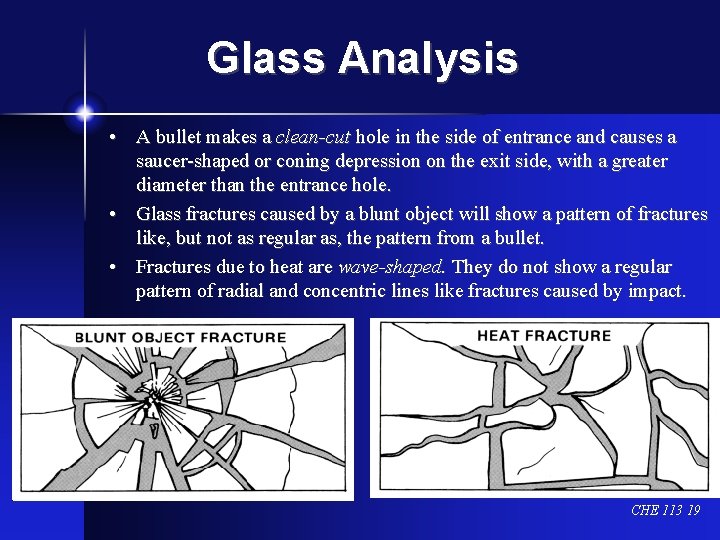 Glass Analysis

• A bullet makes a clean-cut hole in the side of entrance and causes a saucer-shaped or coning depression on the exit side, with a greater diameter than the entrance hole.

• Glass fractures caused by a blunt object will show a pattern of fractures like, but not as regular as, the pattern from a bullet.

• Fractures due to heat are wave-shaped. They do not show a regular pattern of radial and concentric lines like fractures caused by impact.

BLUNT OBJECT FRACTURE

HEAT FRACTURE

CHE 113 19